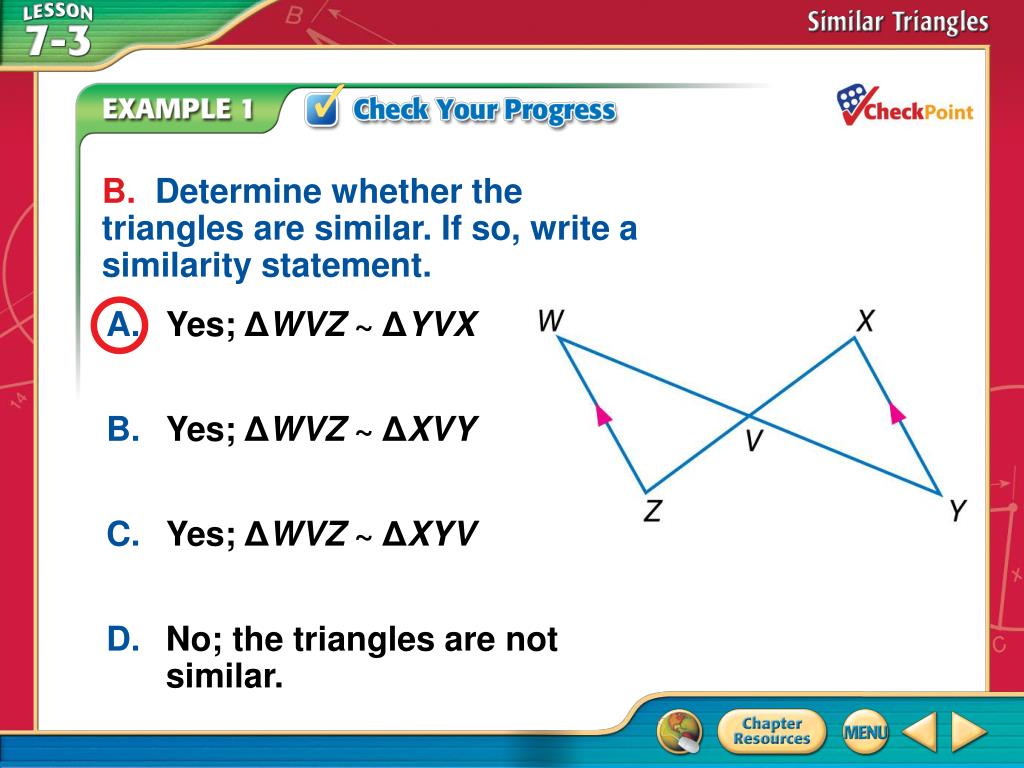 LESSON 7-3

Similar Triangles

EXAMPLE 1 Check Your Progress

CheckPoint

B. Determine whether the triangles are similar. If so, write a similarity statement.

A. Yes; $\Delta WVZ \sim \Delta YVX$

B. Yes; $\Delta WVZ \sim \Delta XVY$

C. Yes; $\Delta WVZ \sim \Delta XYV$

D. No; the triangles are not similar.

W
X
V
Z
Y

Chapter Resources
MENU